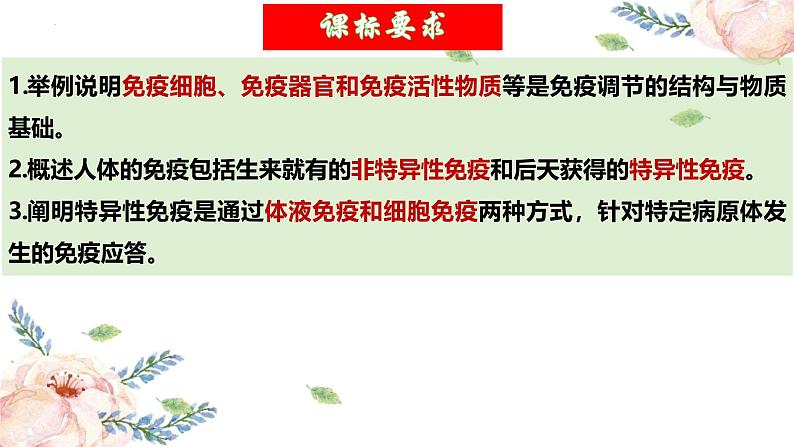 课标要求

1.举例说明免疫细胞、免疫器官和免疫活性物质等是免疫调节的结构与物质基础。

2.概述人体的免疫包括生来就有的非特异性免疫和后天获得的特异性免疫。

3.阐明特异性免疫是通过体液免疫和细胞免疫两种方式，针对特定病原体发生的免疫应答。